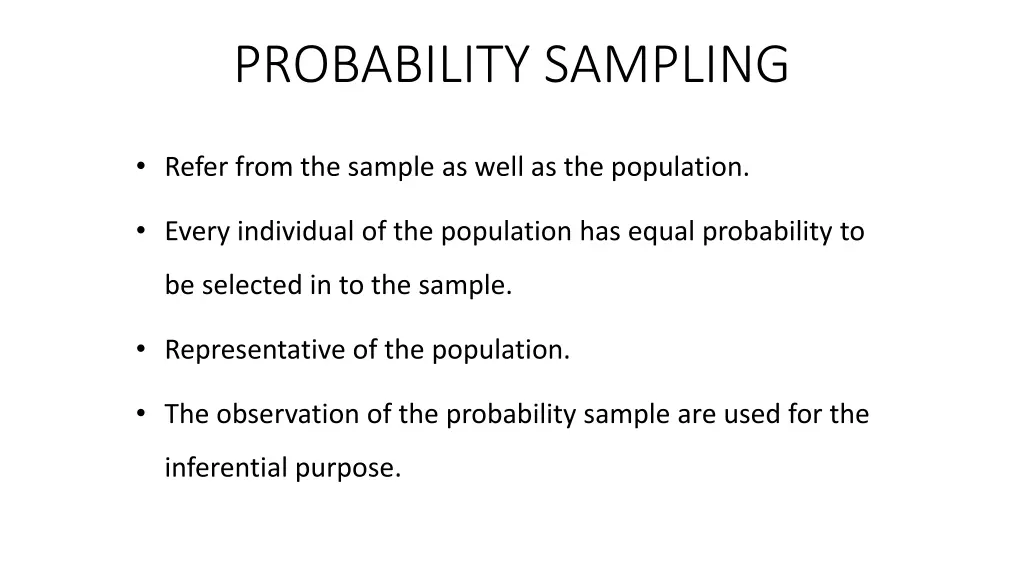 PROBABILITY SAMPLING

• Refer from the sample as well as the population.

• Every individual of the population has equal probability to be selected in to the sample.

• Representative of the population.

• The observation of the probability sample are used for the inferential purpose.